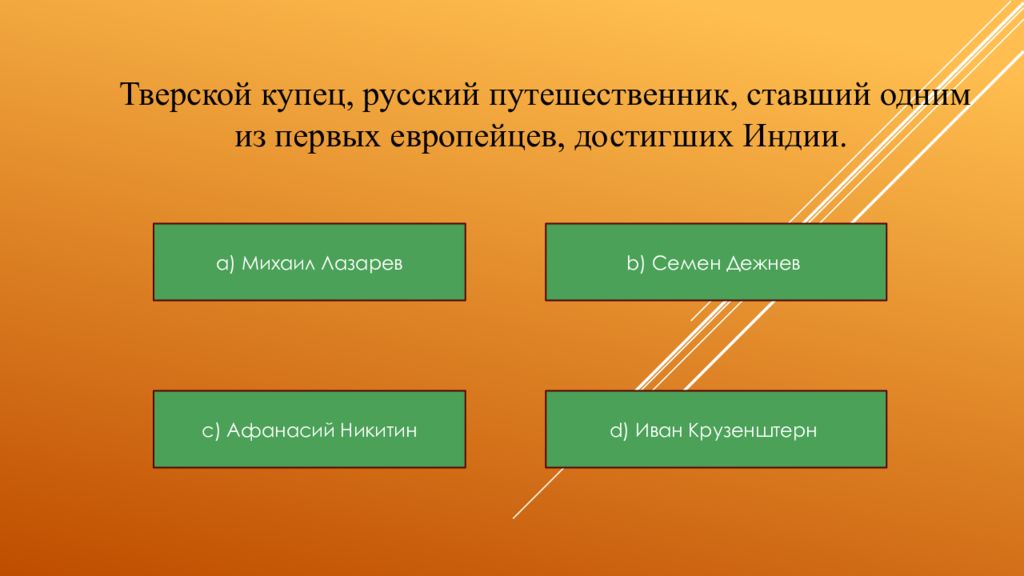 Тверской купец, русский путешественник, ставший одним из первых европейцев, достигших Индии.

a) Михаил Лазарев

b) Семен Дежнев

c) Афанасий Никитин

d) Иван Крузенштерн